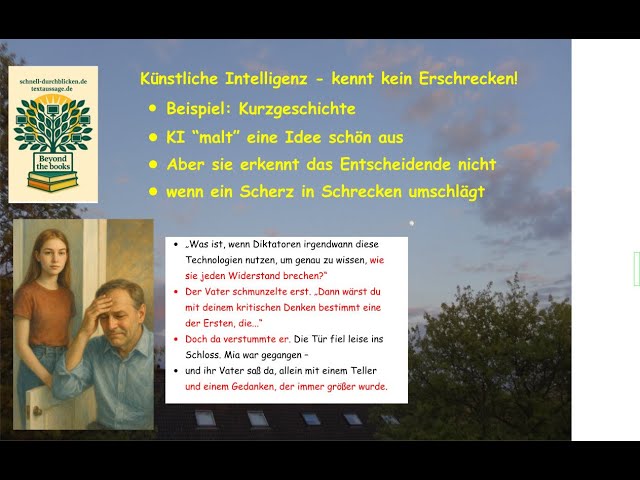 schnell-durchblicken.de
textaussage.de

Beyond the books

Künstliche Intelligenz - kennt kein Erschrecken!

• Beispiel: Kurzgeschichte
• KI "malt" eine Idee schön aus
• Aber sie erkennt das Entscheidende nicht
• wenn ein Scherz in Schrecken umschlägt

• „Was ist, wenn Diktatoren irgendwann diese Technologien nutzen, um genau zu wissen, wie sie jeden Widerstand brechen?"
• Der Vater schmunzelte erst. „Dann wärst du mit deinem kritischen Denken bestimmt eine der Ersten, die..."
• Doch da verstummte er. Die Tür fiel leise ins Schloss. Mia war gegangen –
• und ihr Vater saß da, allein mit einem Teller und einem Gedanken, der immer größer wurde.